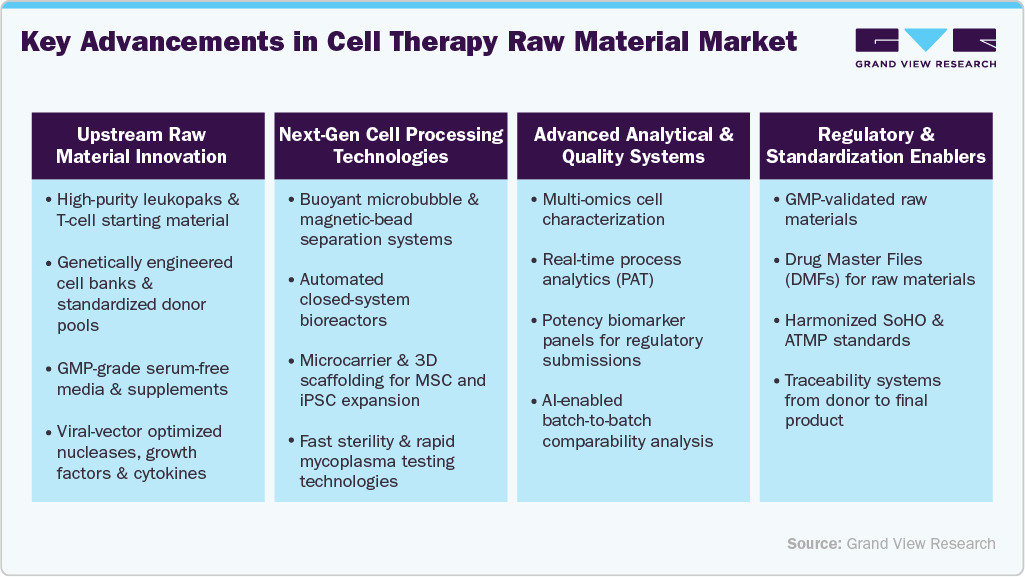 Key Advancements in Cell Therapy Raw Material Market

GRAND VIEW RESEARCH

Upstream Raw Material Innovation

• High-purity leukopaks & T-cell starting material
• Genetically engineered cell banks & standardized donor pools
• GMP-grade serum-free media & supplements
• Viral-vector optimized nucleases, growth factors & cytokines

Next-Gen Cell Processing Technologies

• Buoyant microbubble & magnetic-bead separation systems
• Automated closed-system bioreactors
• Microcarrier & 3D scaffolding for MSC and iPSC expansion
• Fast sterility & rapid mycoplasma testing technologies

Advanced Analytical & Quality Systems

• Multi-omics cell characterization
• Real-time process analytics (PAT)
• Potency biomarker panels for regulatory submissions
• AI-enabled batch-to-batch comparability analysis

Regulatory & Standardization Enablers

• GMP-validated raw materials
• Drug Master Files (DMFs) for raw materials
• Harmonized SoHO & ATMP standards
• Traceability systems from donor to final product

Source: Grand View Research